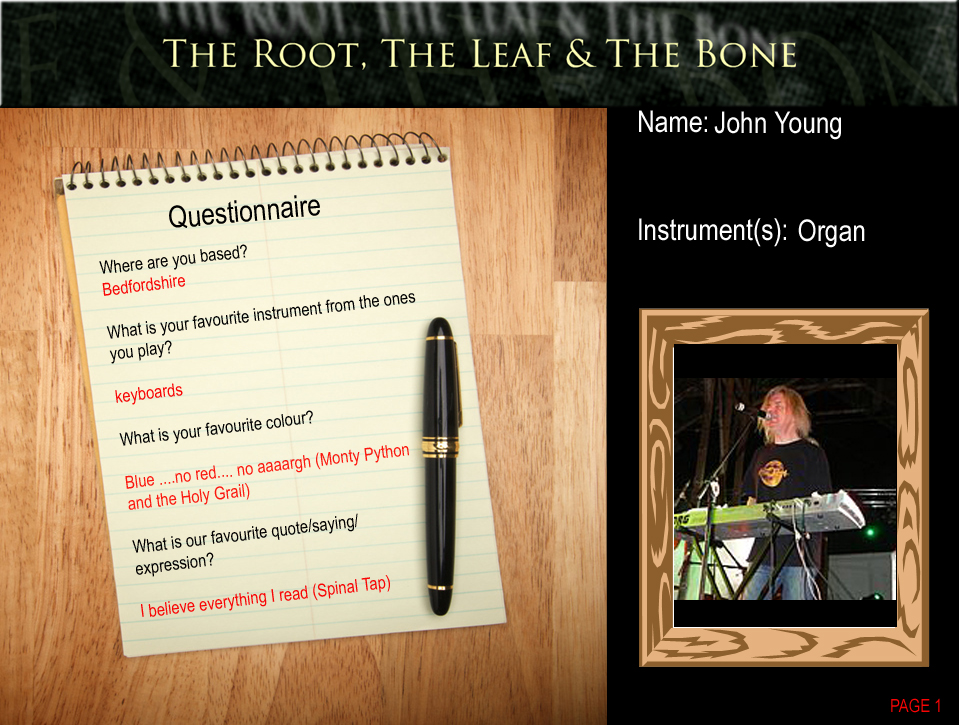 THE ROOT, THE LEAF & THE BONE

Questionnaire

Where are you based?
Bedfordshire

What is your favourite instrument from the ones you play?

keyboards

What is your favourite colour?

Blue ....no red.... no aaaargh (Monty Python and the Holy Grail)

What is our favourite quote/saying/ expression?

I believe everything I read (Spinal Tap)

Name: John Young

Instrument(s): Organ

PAGE 1